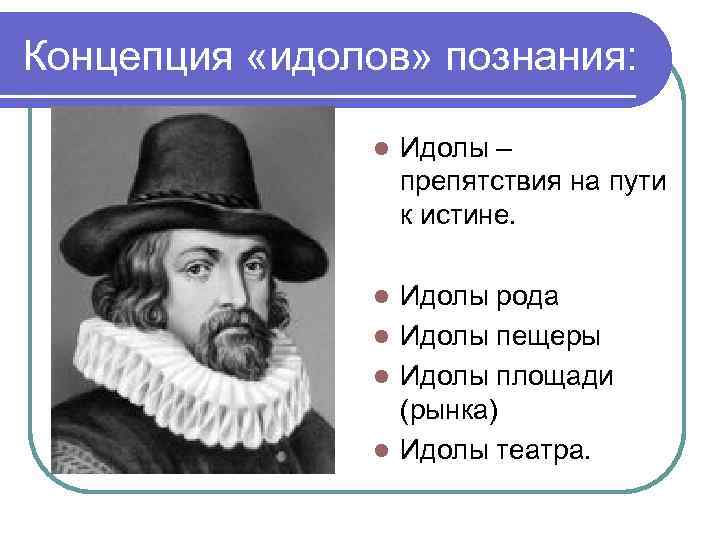 Концепция «идолов» познания:

- Идолы – препятствия на пути к истине.

- Идолы рода
- Идолы пещеры
- Идолы площади (рынка)
- Идолы театра.